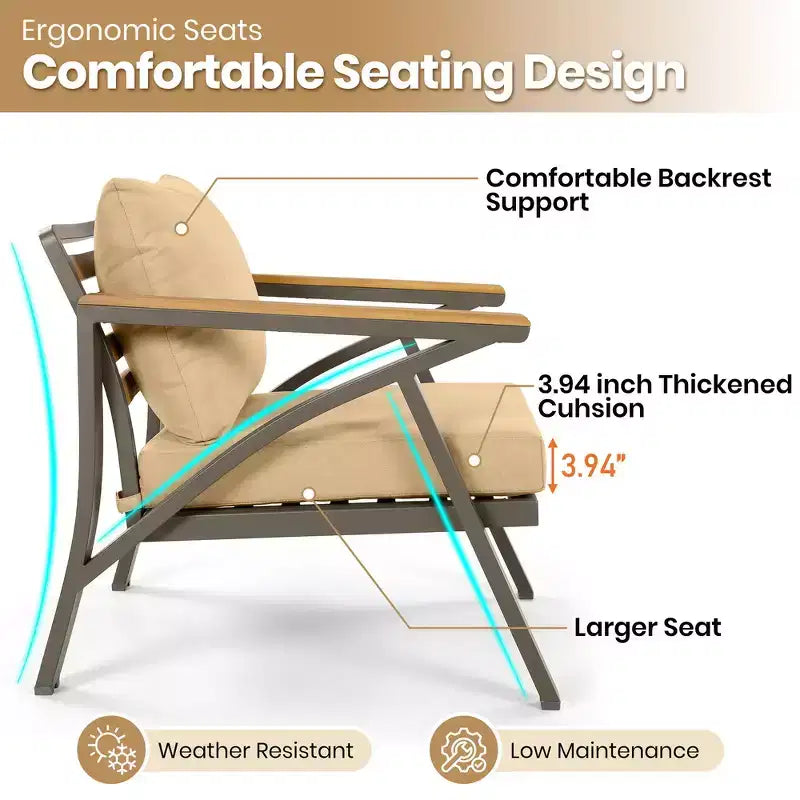 Ergonomic Seats
Comfortable Seating Design

Comfortable Backrest Support

3.94 inch Thickened Cuhsion

3.94"

Larger Seat

Weather Resistant

Low Maintenance